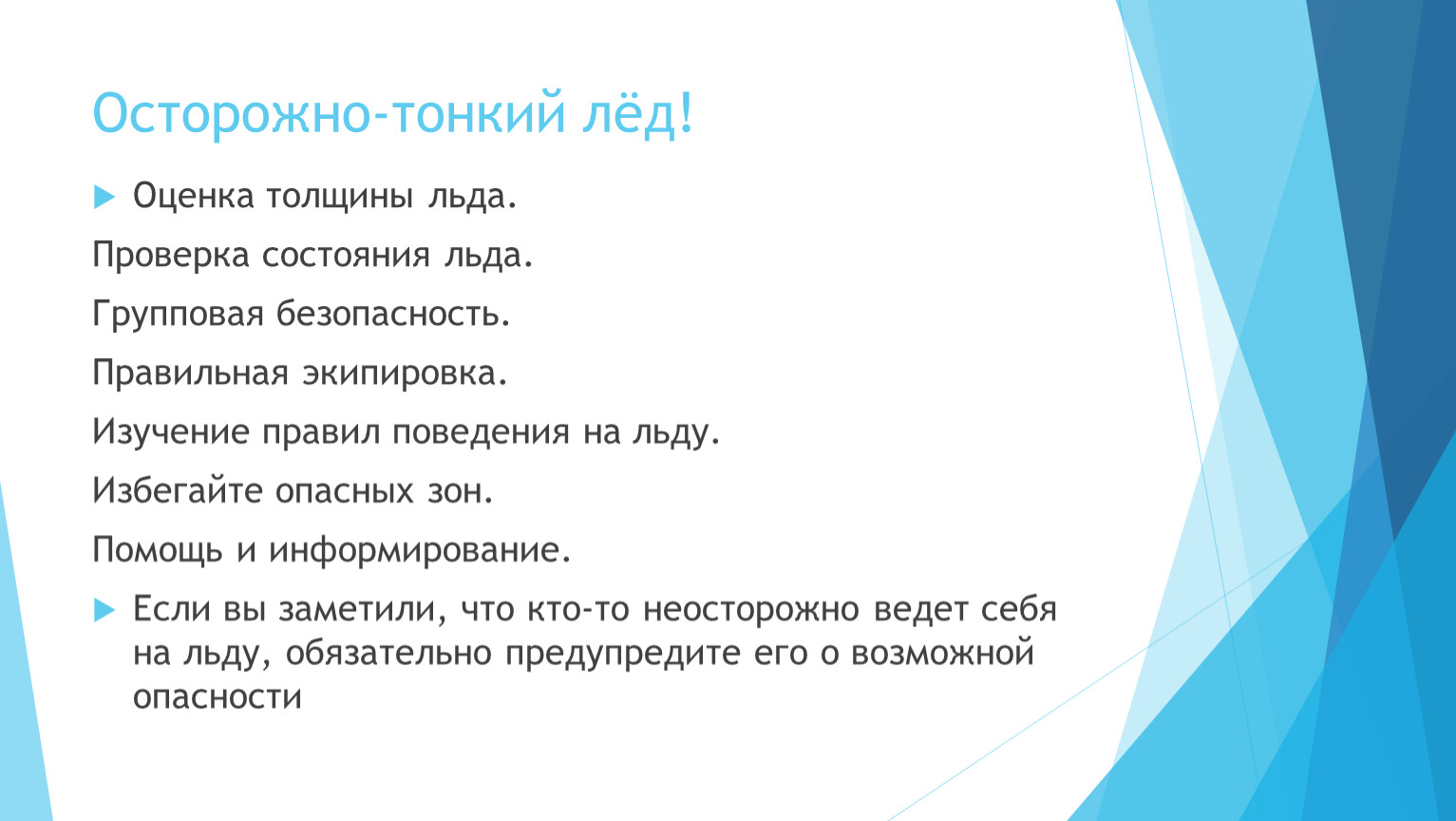 Осторожно-тонкий лёд!

Оценка толщины льда.

Проверка состояния льда.

Групповая безопасность.

Правильная экипировка.

Изучение правил поведения на льду.

Избегайте опасных зон.

Помощь и информирование.

Если вы заметили, что кто-то неосторожно ведет себя на льду, обязательно предупредите его о возможной опасности